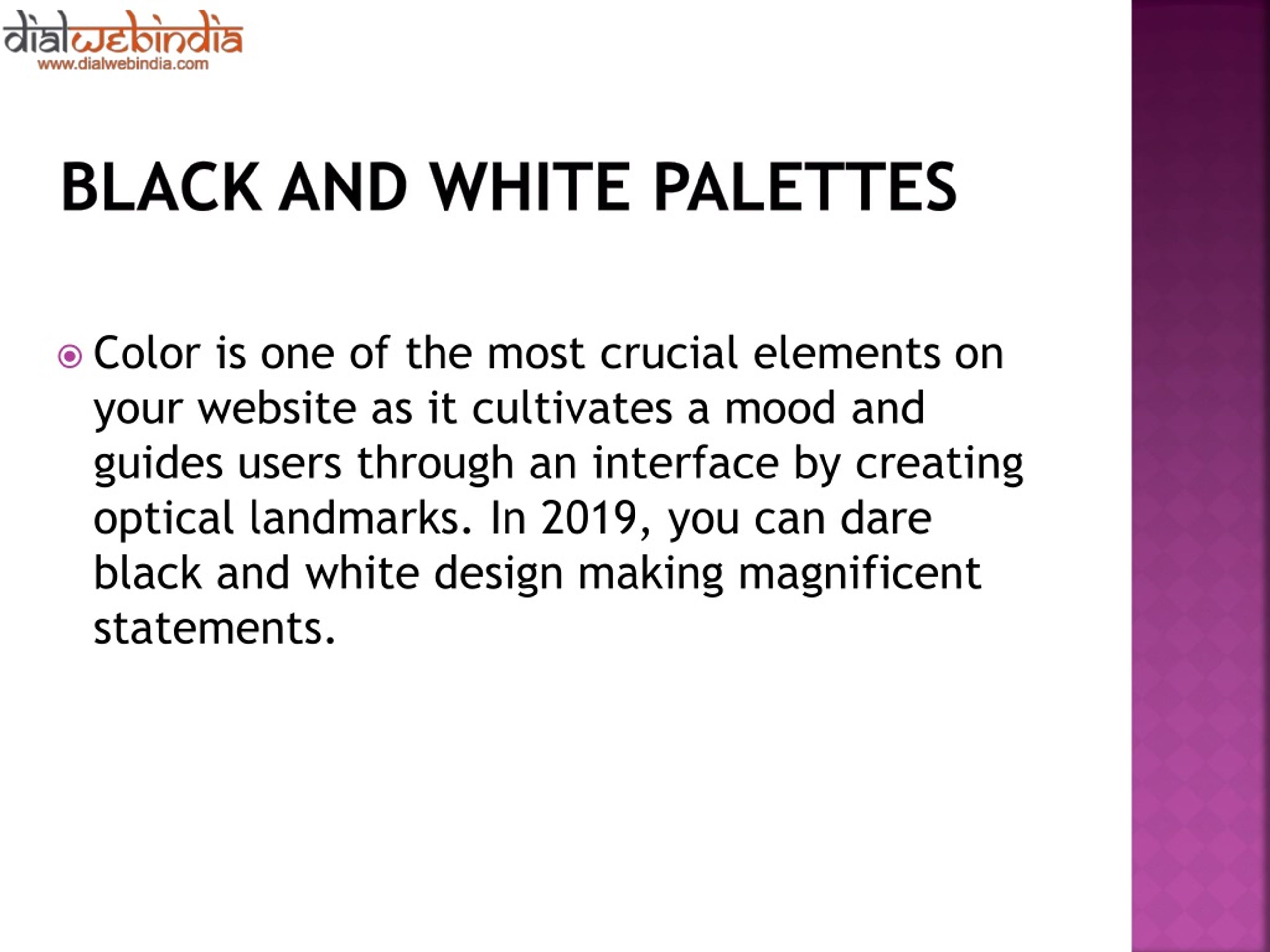 dialwebindia
www.dialwebindia.com

BLACK AND WHITE PALETTES

Color is one of the most crucial elements on your website as it cultivates a mood and guides users through an interface by creating optical landmarks. In 2019, you can dare black and white design making magnificent statements.